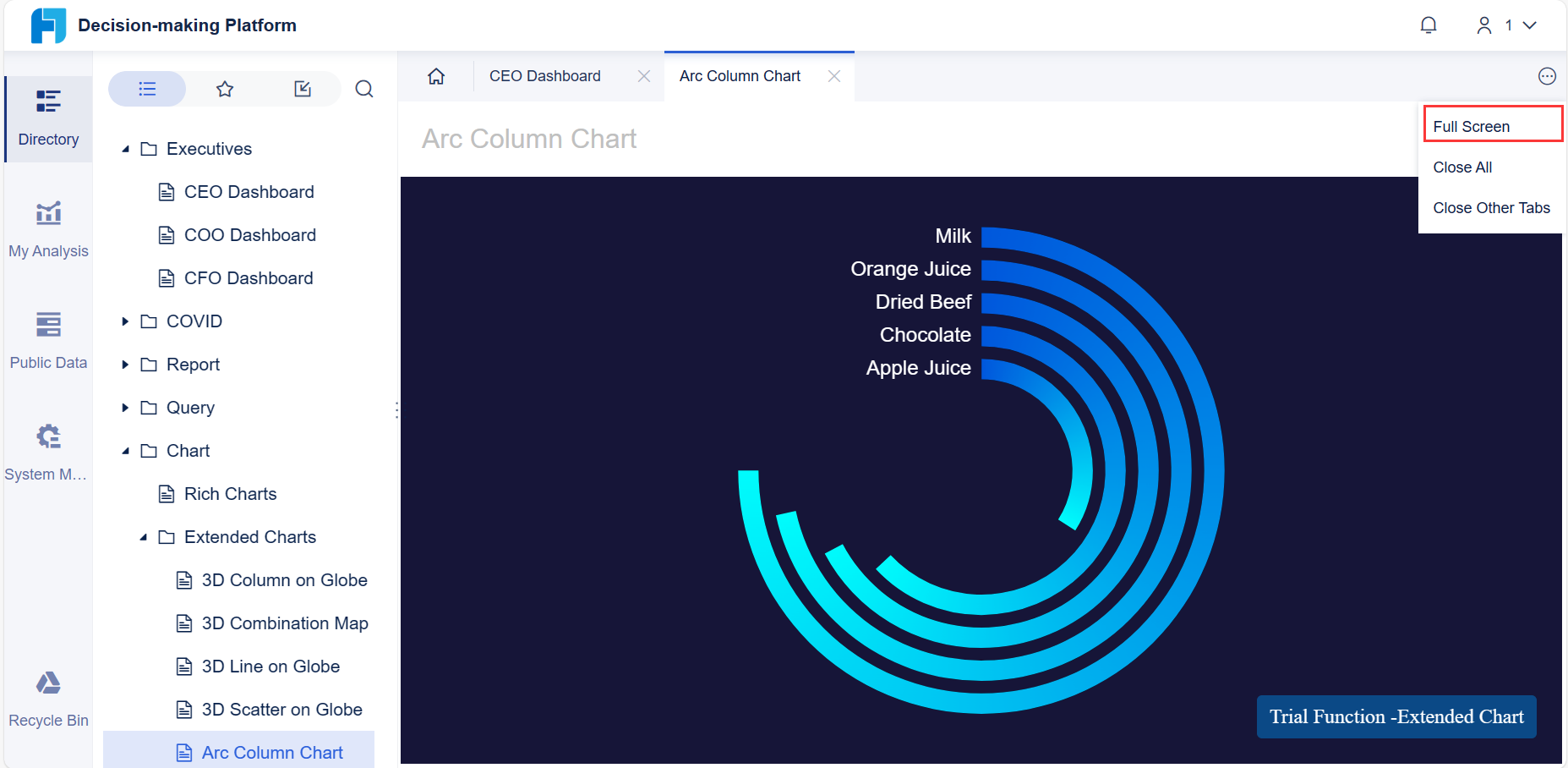 Decision-making Platform

1

Directory

My Analysis

Public Data

System M...

Recycle Bin

Executives

CEO Dashboard

COO Dashboard

CFO Dashboard

COVID

Report

Query

Chart

Rich Charts

Extended Charts

3D Column on Globe

3D Combination Map

3D Line on Globe

3D Scatter on Globe

Arc Column Chart

CEO Dashboard

Arc Column Chart

Full Screen

Close All

Close Other Tabs

Arc Column Chart

Milk
Orange Juice
Dried Beef
Chocolate
Apple Juice

Trial Function -Extended Chart